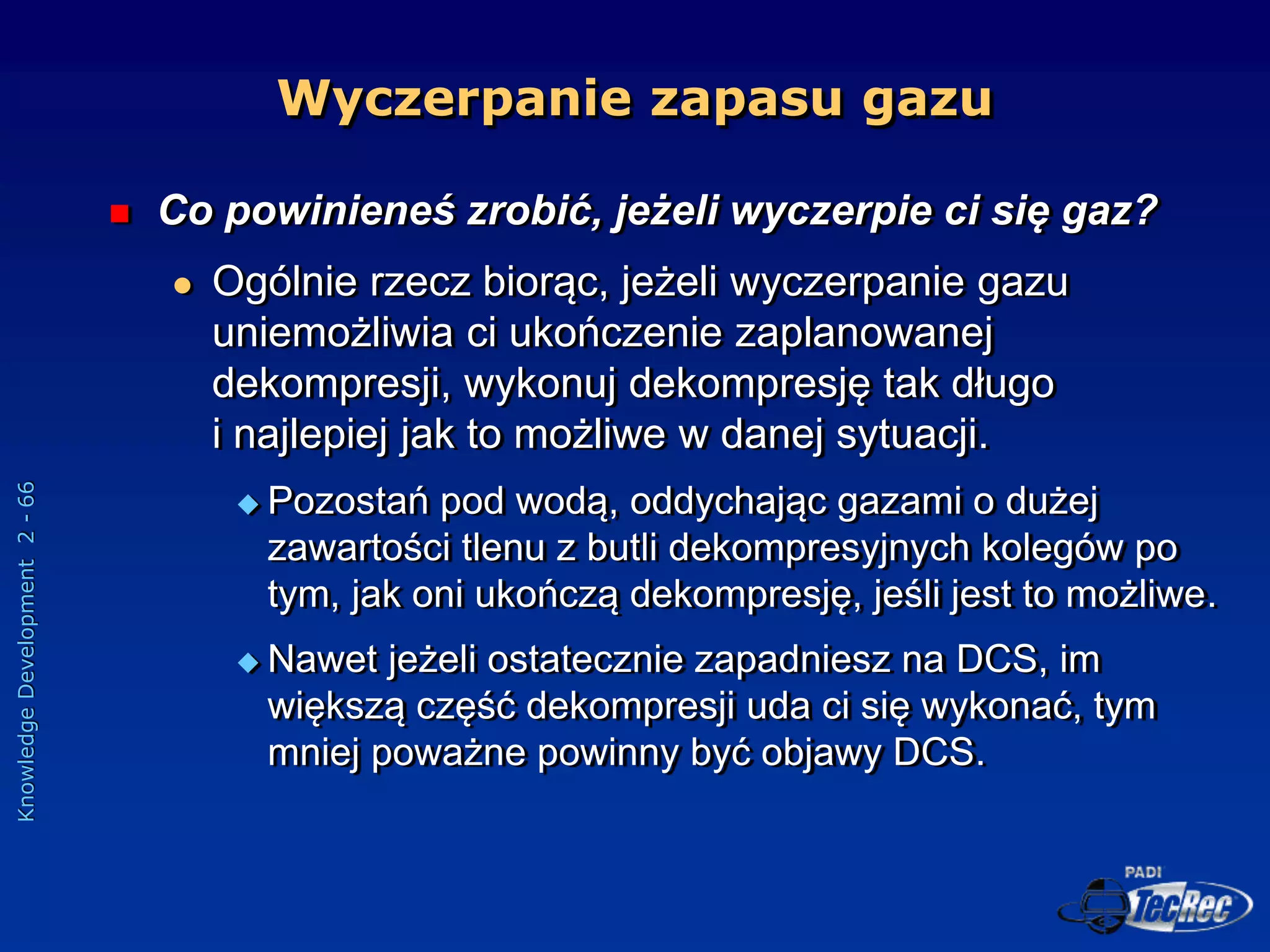 Wyczerpanie zapasu gazu

Co powinieneś zrobić, jeżeli wyczerpie ci się gaz?

Ogólnie rzecz biorąc, jeżeli wyczerpanie gazu uniemożliwia ci ukończenie zaplanowanej dekompresji, wykonuj dekompresję tak długo i najlepiej jak to możliwe w danej sytuacji.

Pozostań pod wodą, oddychając gazami o dużej zawartości tlenu z butli dekompresyjnych kolegów po tym, jak oni ukończą dekompresję, jeśli jest to możliwe.

Nawet jeżeli ostatecznie zapadniesz na DCS, im większą część dekompresji uda ci się wykonać, tym mniej poważne powinny być objawy DCS.

Knowledge Development 2 - 66

PADI TecRec